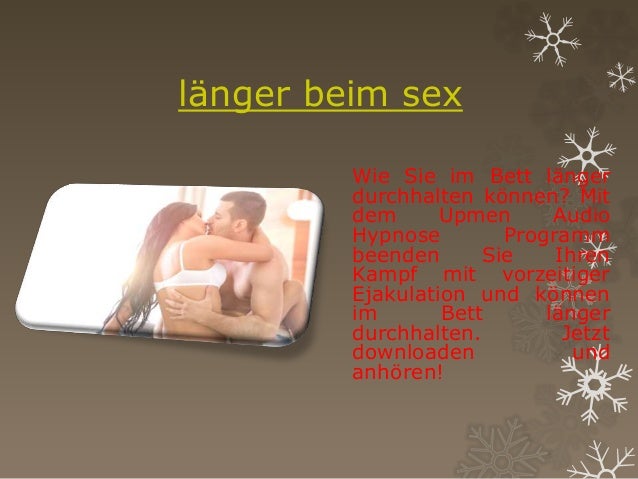 länger beim sex

Wie Sie im Bett länger durchhalten können? Mit dem Upmen Audio Hypnose Programm beenden Sie Ihren Kampf mit vorzeitiger Ejakulation und können im Bett länger durchhalten. Jetzt downloaden und anhören!